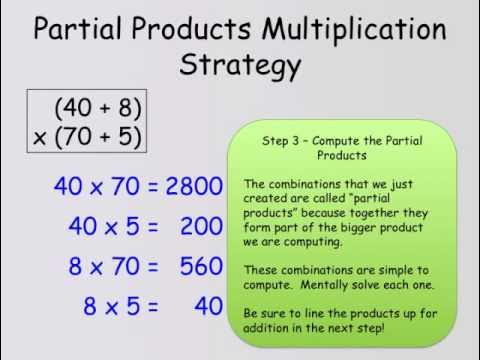 Partial Products Multiplication Strategy

$(40 + 8)$
$\times (70 + 5)$

$40 \times 70 = 2800$
$40 \times 5 = 200$
$8 \times 70 = 560$
$8 \times 5 = 40$

Step 3 – Compute the Partial Products

The combinations that we just created are called "partial products" because together they form part of the bigger product we are computing.

These combinations are simple to compute. Mentally solve each one.

Be sure to line the products up for addition in the next step!